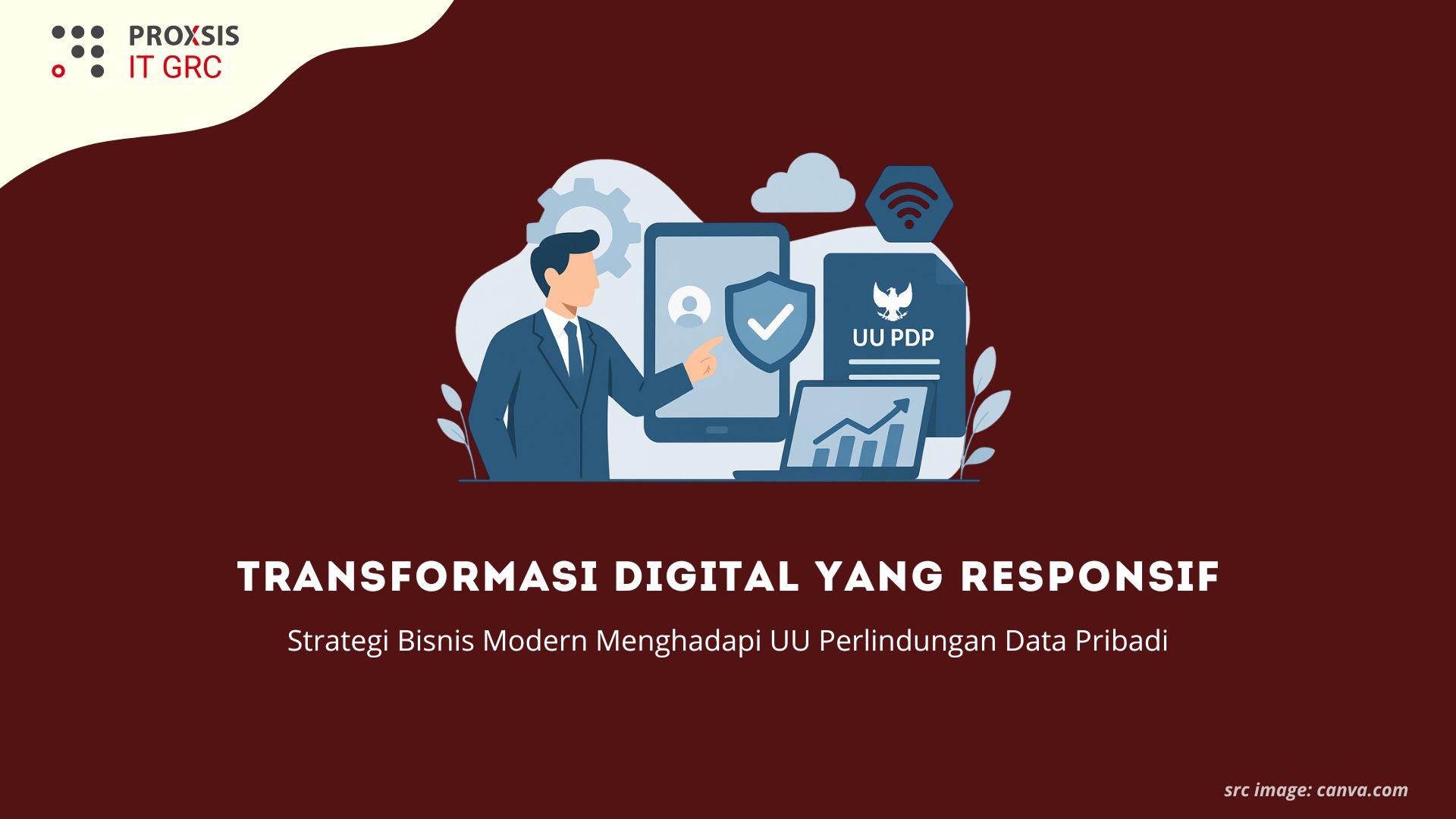 PROXSIS
IT GRC

UU PDP

TRANSFORMASI DIGITAL YANG RESPONSIF

Strategi Bisnis Modern Menghadapi UU Perlindungan Data Pribadi

src image: canva.com